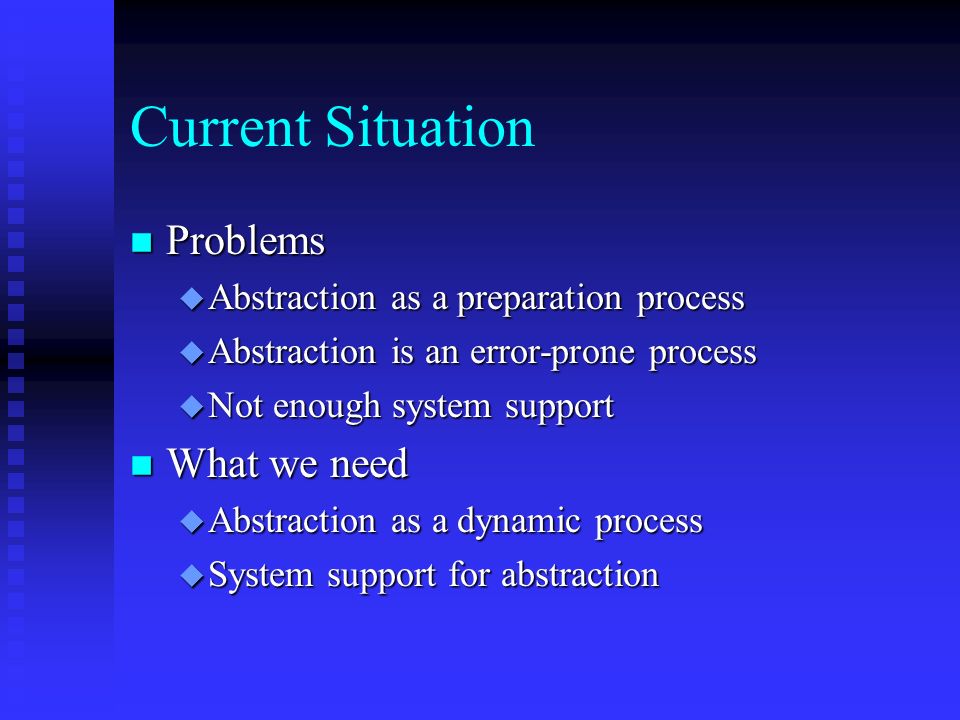 Current Situation

Problems

Abstraction as a preparation process

Abstraction is an error-prone process

Not enough system support

What we need

Abstraction as a dynamic process

System support for abstraction